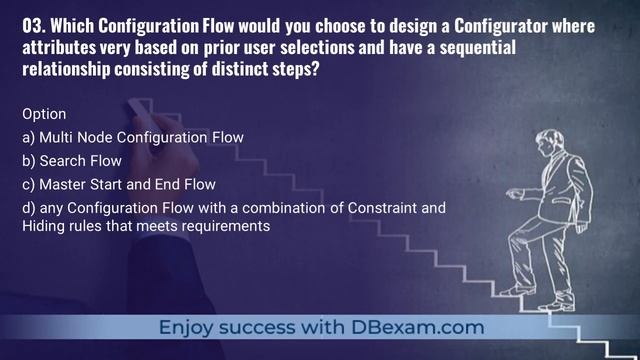 03. Which Configuration Flow would you choose to design a Configurator where attributes very based on prior user selections and have a sequential relationship consisting of distinct steps?

Option

a) Multi Node Configuration Flow

b) Search Flow

c) Master Start and End Flow

d) any Configuration Flow with a combination of Constraint and Hiding rules that meets requirements

Enjoy success with DBexam.com